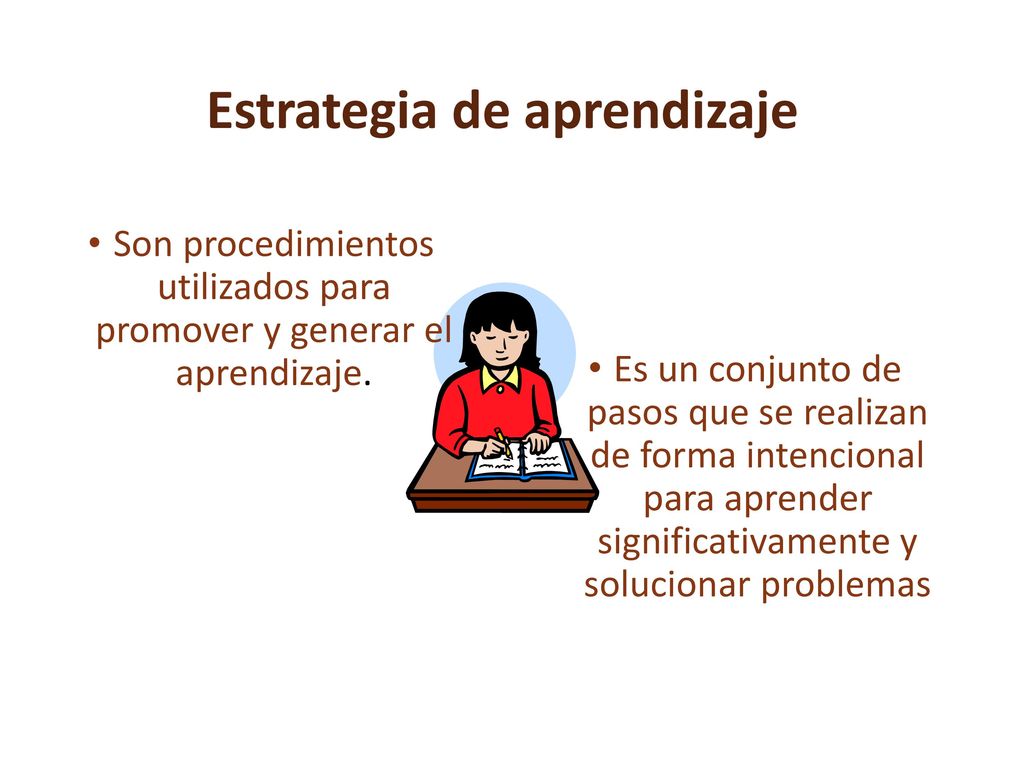 Estrategia de aprendizaje

• Son procedimientos utilizados para promover y generar el aprendizaje.

• Es un conjunto de pasos que se realizan de forma intencional para aprender significativamente y solucionar problemas